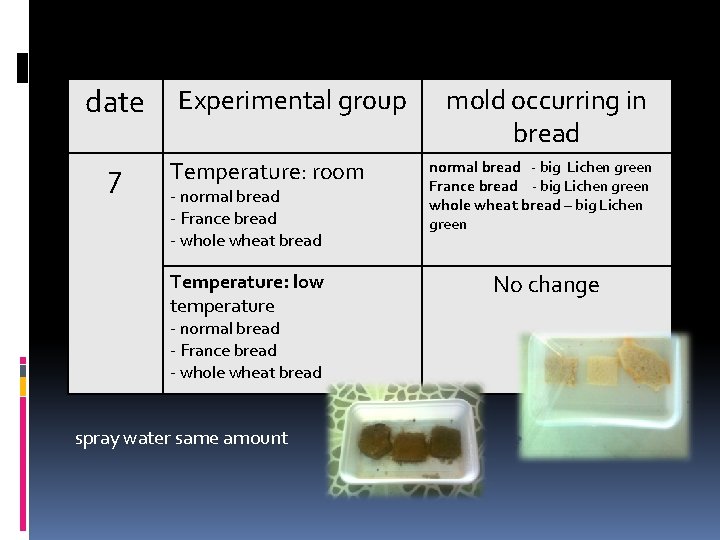 | date | Experimental group | mold occurring in bread |
|---|---|---|
| 7 | Temperature: room<br>- normal bread<br>- France bread<br>- whole wheat bread | normal bread - big Lichen green<br>France bread - big Lichen green<br>whole wheat bread – big Lichen green |
| | Temperature: low temperature<br>- normal bread<br>- France bread<br>- whole wheat bread | No change |

spray water same amount